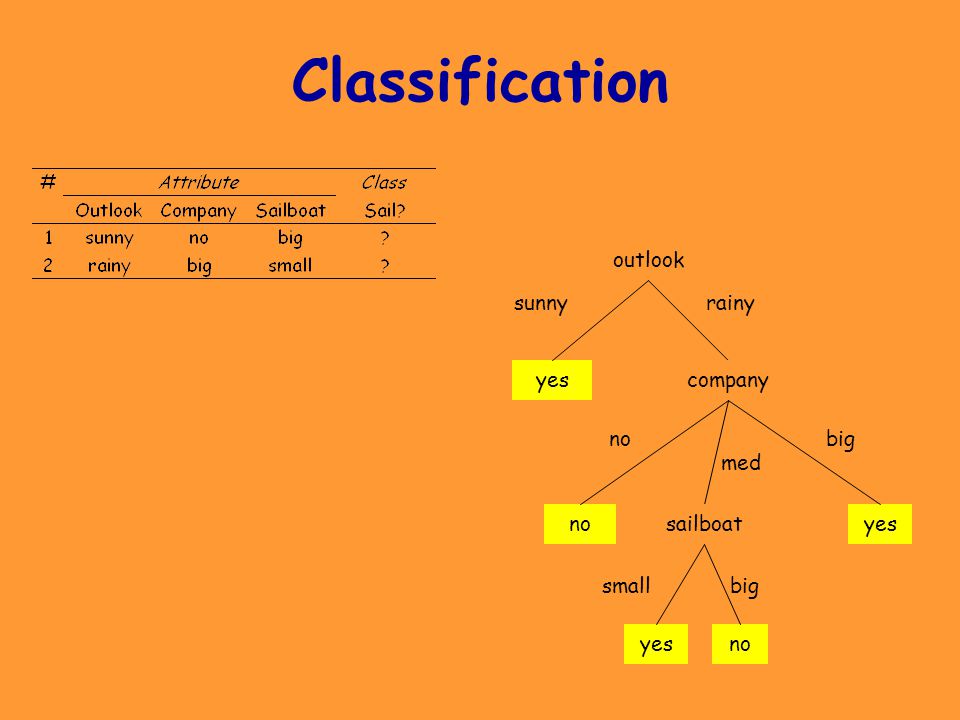 Classification

| # | Attribute | | | Class |
|---|---|---|---|---|
| | Outlook | Company | Sailboat | Sail? |
| 1 | sunny | no | big | ? |
| 2 | rainy | big | small | ? |

outlook
sunny
rainy
yes
company
no
med
big
no
sailboat
yes
small
big
yes
no